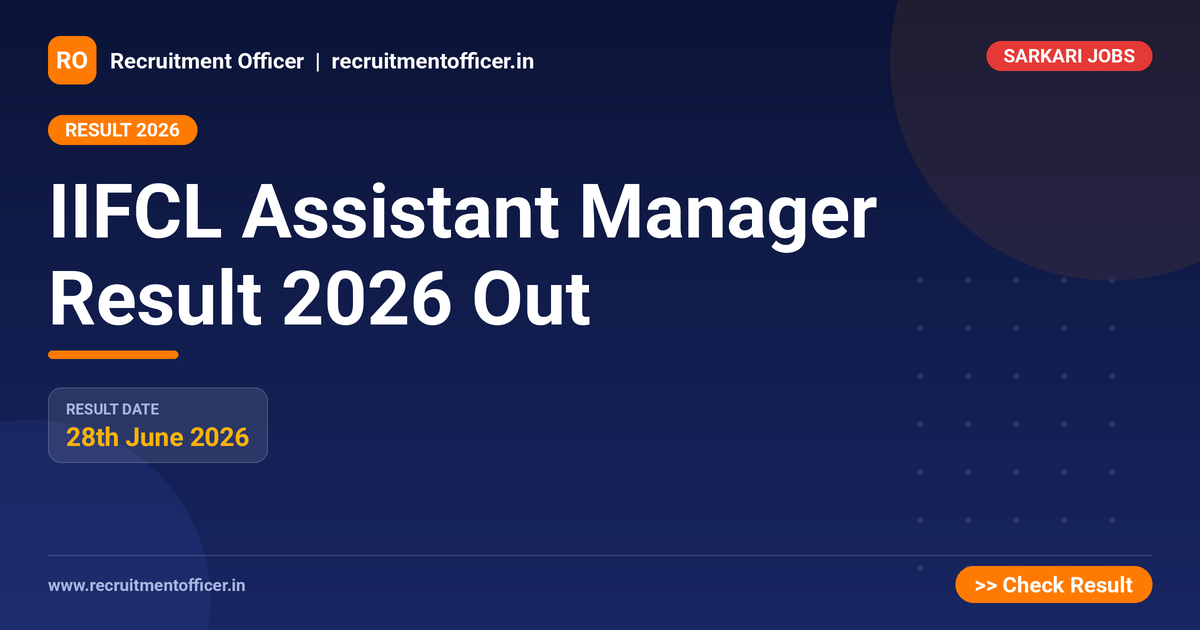 RO Recruitment Officer | recruitmentofficer.in

SARKARI JOBS

RESULT 2026

IIFCL Assistant Manager Result 2026 Out

RESULT DATE
28th June 2026

www.recruitmentofficer.in

>> Check Result